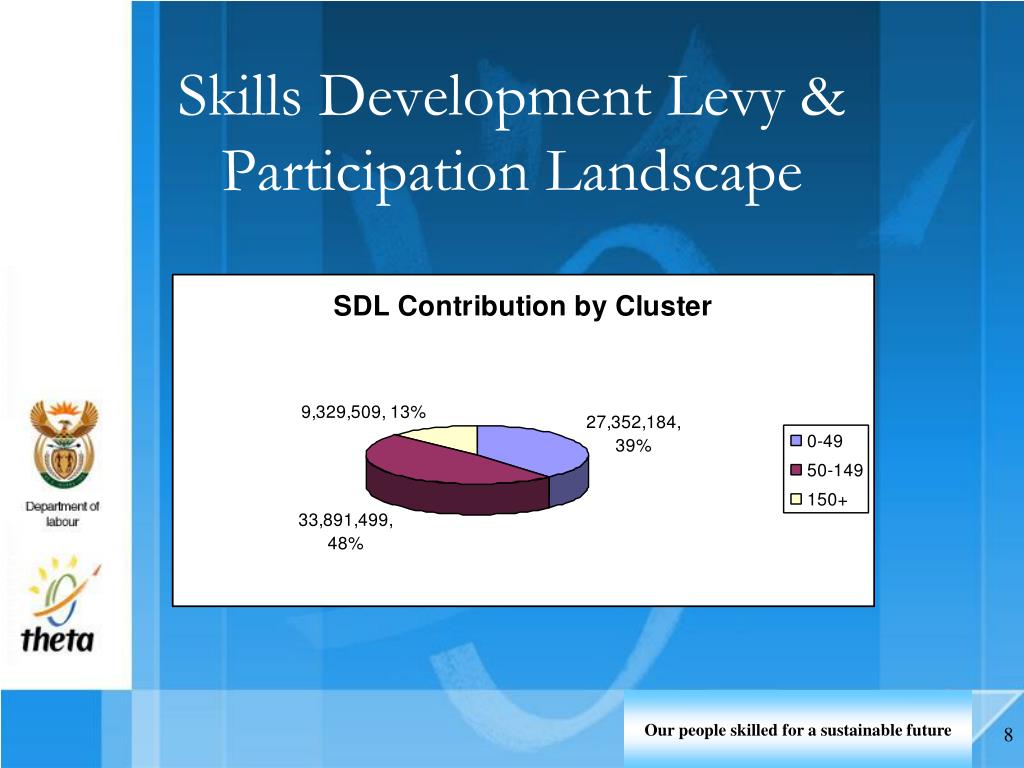 Skills Development Levy & Participation Landscape

SDL Contribution by Cluster

9,329,509, 13%

27,352,184, 39%

33,891,499, 48%

0-49

50-149

150+

Department of labour

theta

Our people skilled for a sustainable future

8